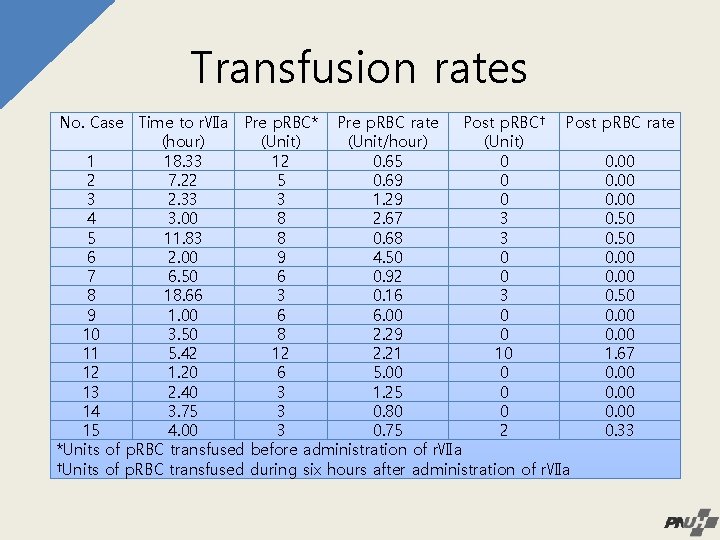 Transfusion rates

| No. Case | Time to rⅦa (hour) | Pre pRBC* (Unit) | Pre pRBC rate (Unit/hour) | Post pRBC† (Unit) | Post pRBC rate |
|---|---|---|---|---|---|
| 1 | 18.33 | 12 | 0.65 | 0 | 0.00 |
| 2 | 7.22 | 5 | 0.69 | 0 | 0.00 |
| 3 | 2.33 | 3 | 1.29 | 0 | 0.00 |
| 4 | 3.00 | 8 | 2.67 | 3 | 0.50 |
| 5 | 11.83 | 8 | 0.68 | 3 | 0.50 |
| 6 | 2.00 | 9 | 4.50 | 0 | 0.00 |
| 7 | 6.50 | 6 | 0.92 | 0 | 0.00 |
| 8 | 18.66 | 3 | 0.16 | 3 | 0.50 |
| 9 | 1.00 | 6 | 6.00 | 0 | 0.00 |
| 10 | 3.50 | 8 | 2.29 | 0 | 0.00 |
| 11 | 5.42 | 12 | 2.21 | 10 | 1.67 |
| 12 | 1.20 | 6 | 5.00 | 0 | 0.00 |
| 13 | 2.40 | 3 | 1.25 | 0 | 0.00 |
| 14 | 3.75 | 3 | 0.80 | 0 | 0.00 |
| 15 | 4.00 | 3 | 0.75 | 2 | 0.33 |

*Units of pRBC transfused before administration of rⅦa
†Units of pRBC transfused during six hours after administration of rⅦa

PNUH